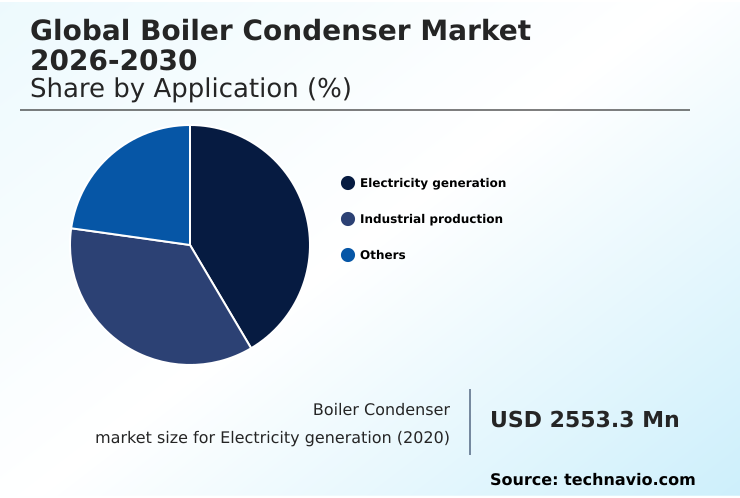 Global Boiler Condenser Market 2026-2030
Share by Application (%)

Electricity generation
Industrial production
Others

Boiler Condenser market size for Electricity generation (2020)

USD 2553.3 Mn

Source: technavio.com